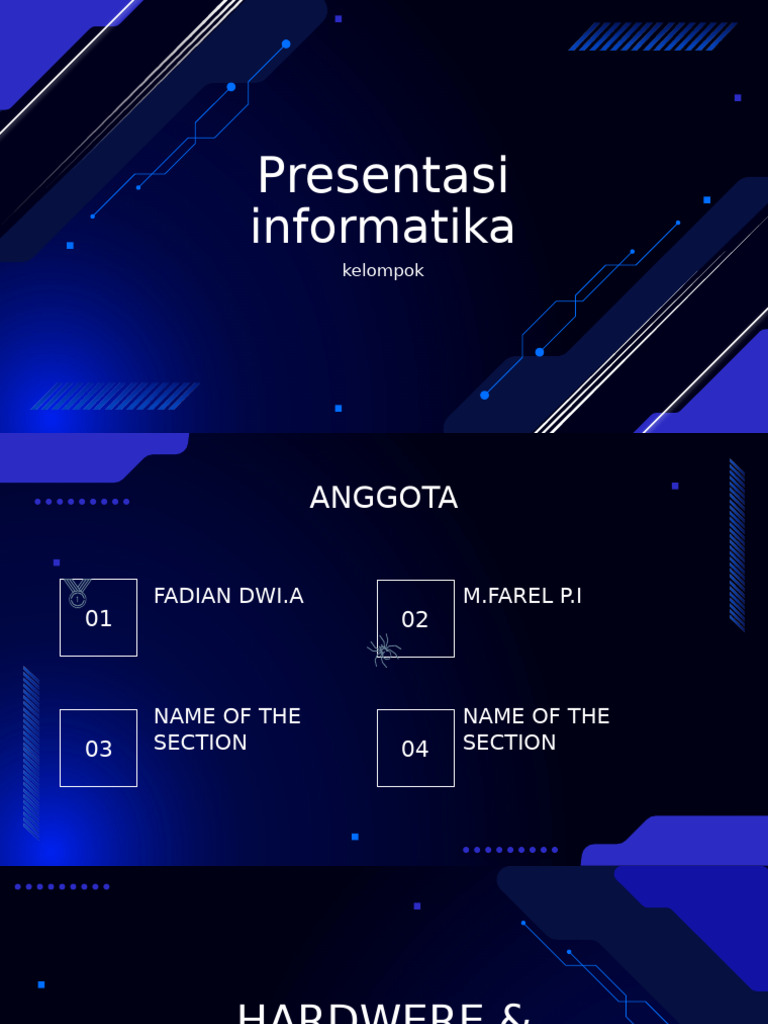 Presentasi informatika
kelompok

ANGGOTA

01
FADIAN DWI.A

02
M.FAREL P.I

03
NAME OF THE SECTION

04
NAME OF THE SECTION

HARDWERE &